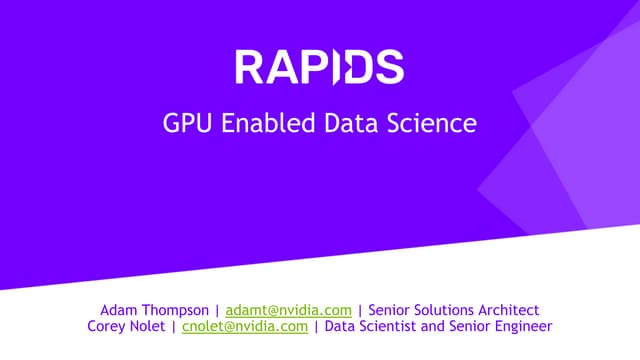 RAPIDS

GPU Enabled Data Science

Adam Thompson | adamt@nvidia.com | Senior Solutions Architect
Corey Nolet | cnolet@nvidia.com | Data Scientist and Senior Engineer